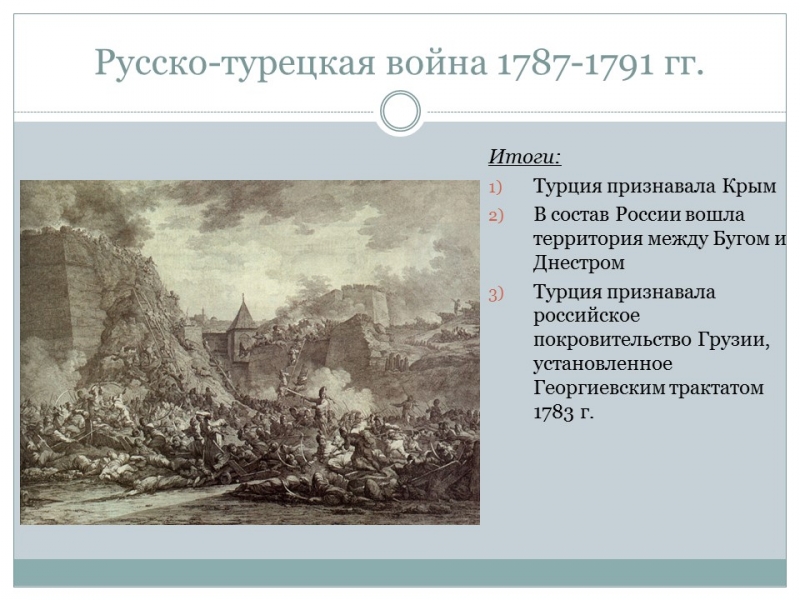 Русско-турецкая война 1787-1791 гг.

Итоги:

1) Турция признавала Крым
2) В состав России вошла территория между Бугом и Днестром
3) Турция признавала российское покровительство Грузии, установленное Георгиевским трактатом 1783 г.